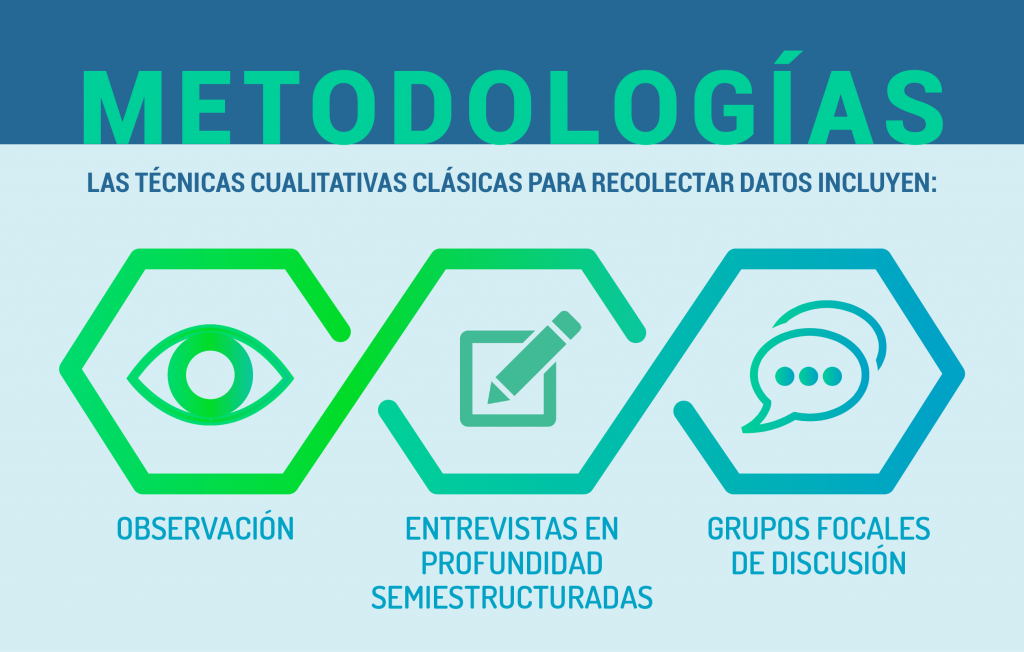 METODOLOGÍAS

LAS TÉCNICAS CUALITATIVAS CLÁSICAS PARA RECOLECTAR DATOS INCLUYEN:

OBSERVACIÓN

ENTREVISTAS EN PROFUNDIDAD SEMIESTRUCTURADAS

GRUPOS FOCALES DE DISCUSIÓN